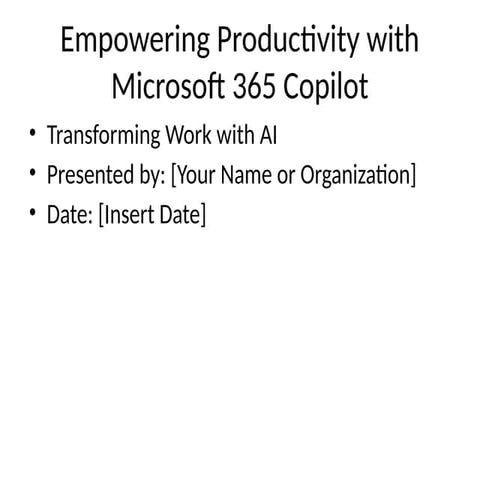 Empowering Productivity with Microsoft 365 Copilot

• Transforming Work with AI
• Presented by: [Your Name or Organization]
• Date: [Insert Date]